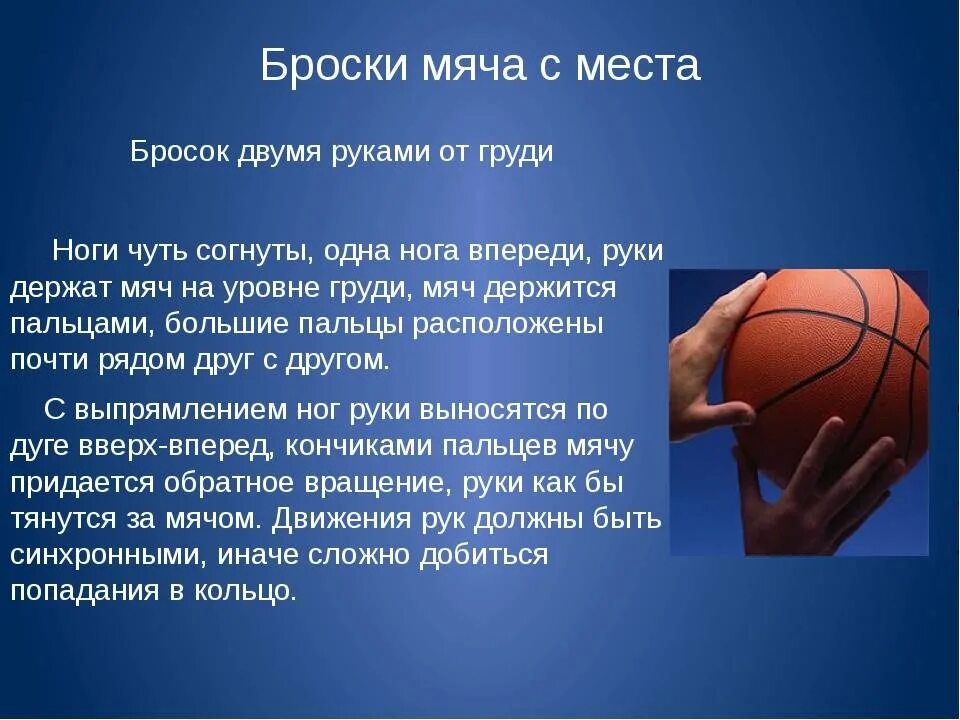 Броски мяча с места

Бросок двумя руками от груди

Ноги чуть согнуты, одна нога впереди, руки держат мяч на уровне груди, мяч держится пальцами, большие пальцы расположены почти рядом друг с другом.

С выпрямлением ног руки выносятся по дуге вверх-вперед, кончиками пальцев мячу придается обратное вращение, руки как бы тянутся за мячом. Движения рук должны быть синхронными, иначе сложно добиться попадания в кольцо.